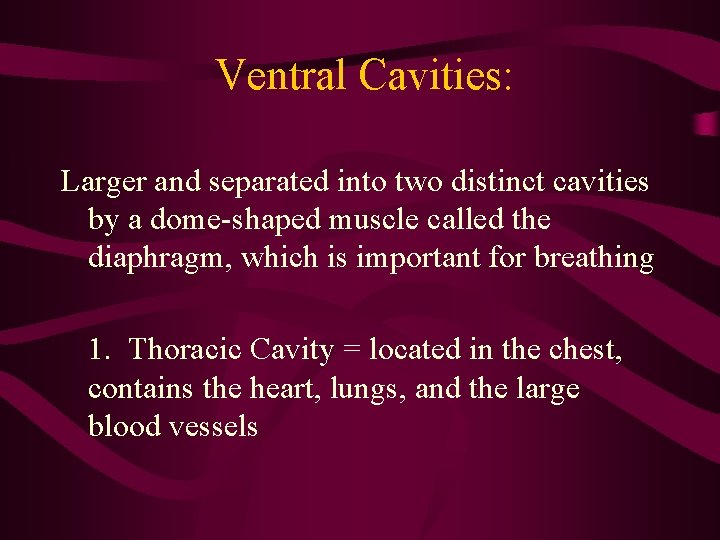 Ventral Cavities:

Larger and separated into two distinct cavities by a dome-shaped muscle called the diaphragm, which is important for breathing

1. Thoracic Cavity = located in the chest, contains the heart, lungs, and the large blood vessels